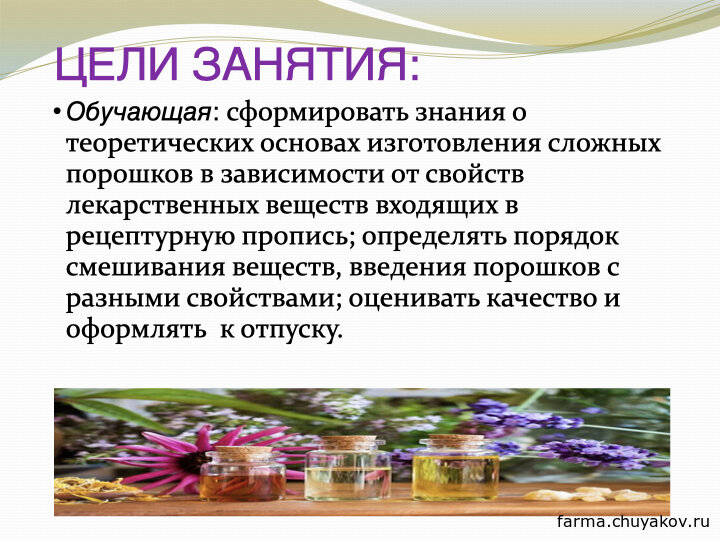 ЦЕЛИ ЗАНЯТИЯ:

• Обучающая: сформировать знания о теоретических основах изготовления сложных порошков в зависимости от свойств лекарственных веществ входящих в рецептурную пропись; определять порядок смешивания веществ, введения порошков с разными свойствами; оценивать качество и оформлять к отпуску.

farma.chuyakov.ru